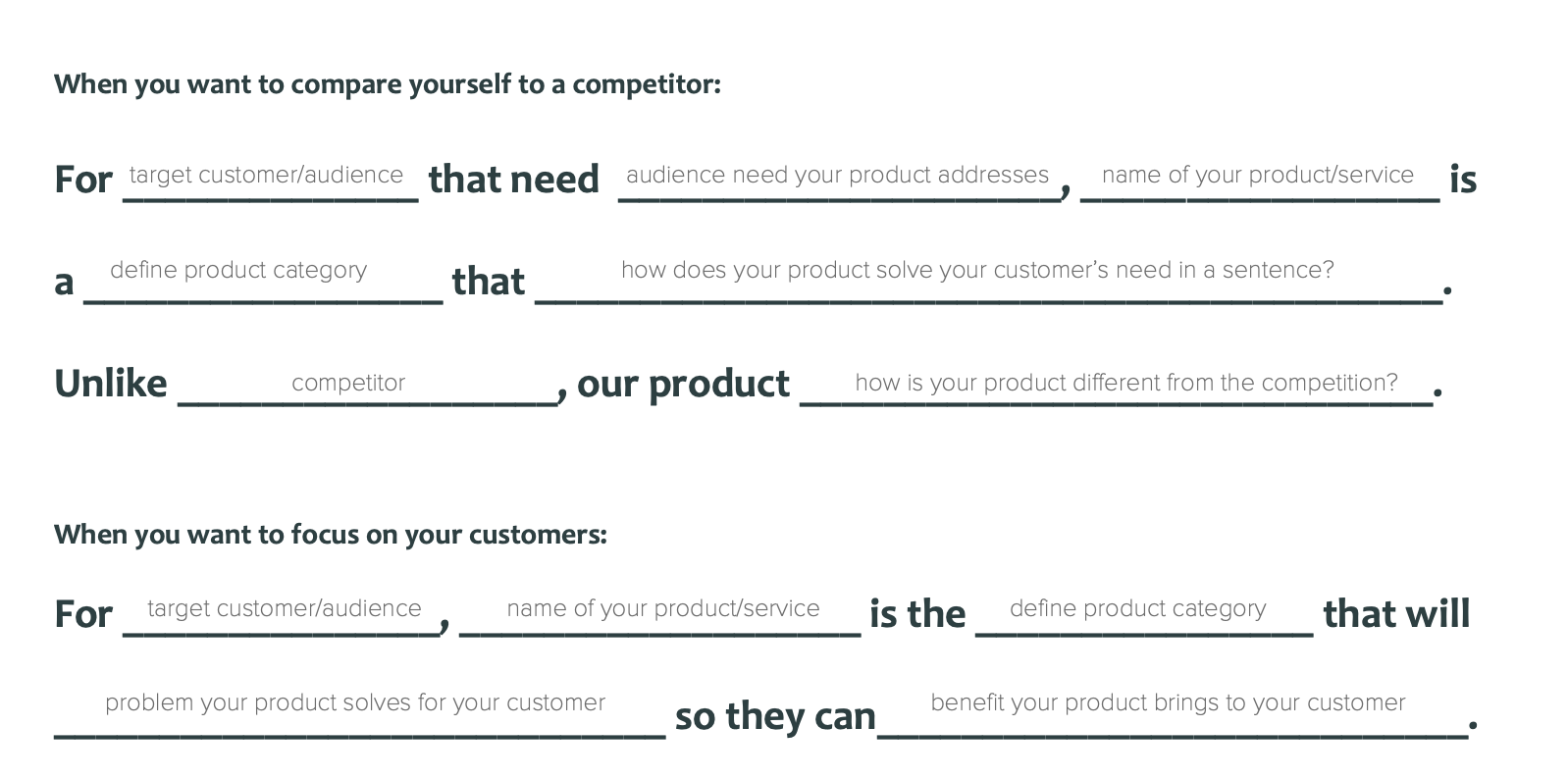 When you want to compare yourself to a competitor:

For target customer/audience that need audience need your product addresses, name of your product/service is a define product category that how does your product solve your customer's need in a sentence?.

Unlike competitor, our product how is your product different from the competition?.

When you want to focus on your customers:

For target customer/audience, name of your product/service is the define product category that will problem your product solves for your customer so they can benefit your product brings to your customer.